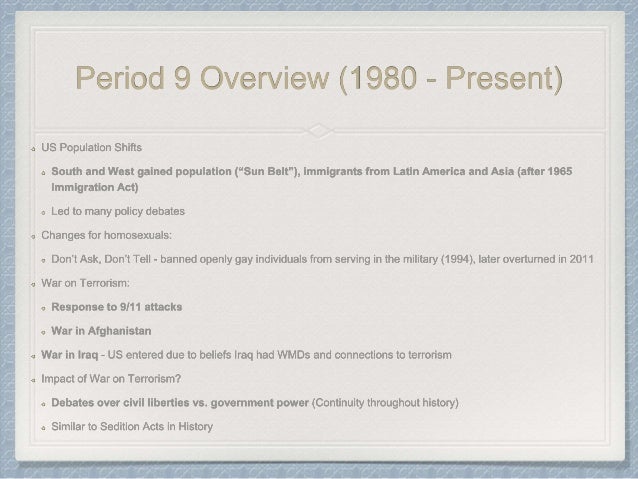 Period 9 Overview (1980 - Present)

US Population Shifts

South and West gained population (“Sun Belt”), immigrants from Latin America and Asia (after 1965 Immigration Act)

Led to many policy debates

Changes for homosexuals:

Don’t Ask, Don’t Tell - banned openly gay individuals from serving in the military (1994), later overturned in 2011

War on Terrorism:

Response to 9/11 attacks

War in Afghanistan

War in Iraq - US entered due to beliefs Iraq had WMDs and connections to terrorism

Impact of War on Terrorism?

Debates over civil liberties vs. government power (Continuity throughout history)

Similar to Sedition Acts in History